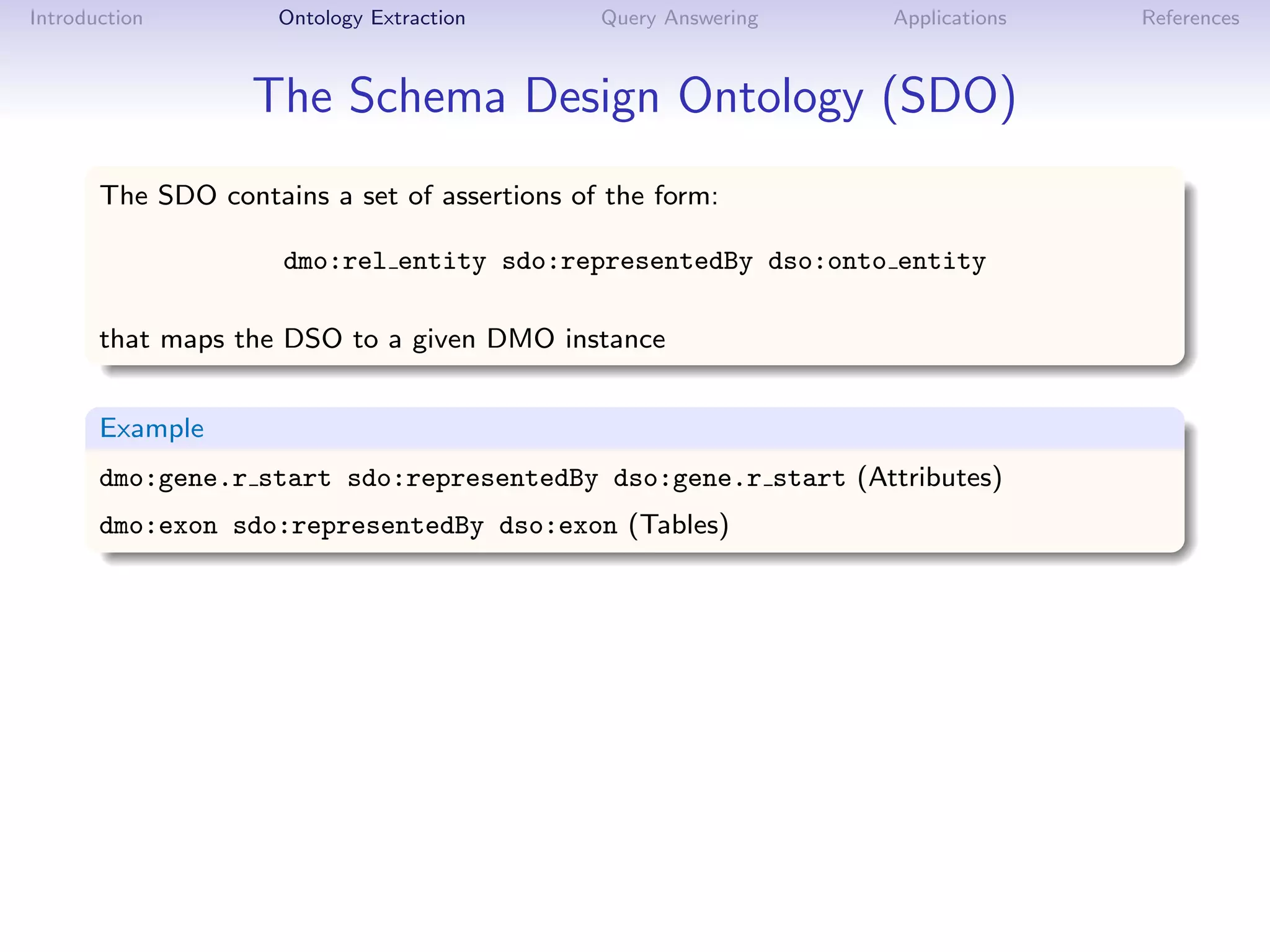 Introduction Ontology Extraction Query Answering Applications References

The Schema Design Ontology (SDO)

The SDO contains a set of assertions of the form:

dmo:rel_entity sdo:representedBy dso:onto_entity

that maps the DSO to a given DMO instance

Example

dmo:gene.r_start sdo:representedBy dso:gene.r_start (Attributes)

dmo:exon sdo:representedBy dso:exon (Tables)